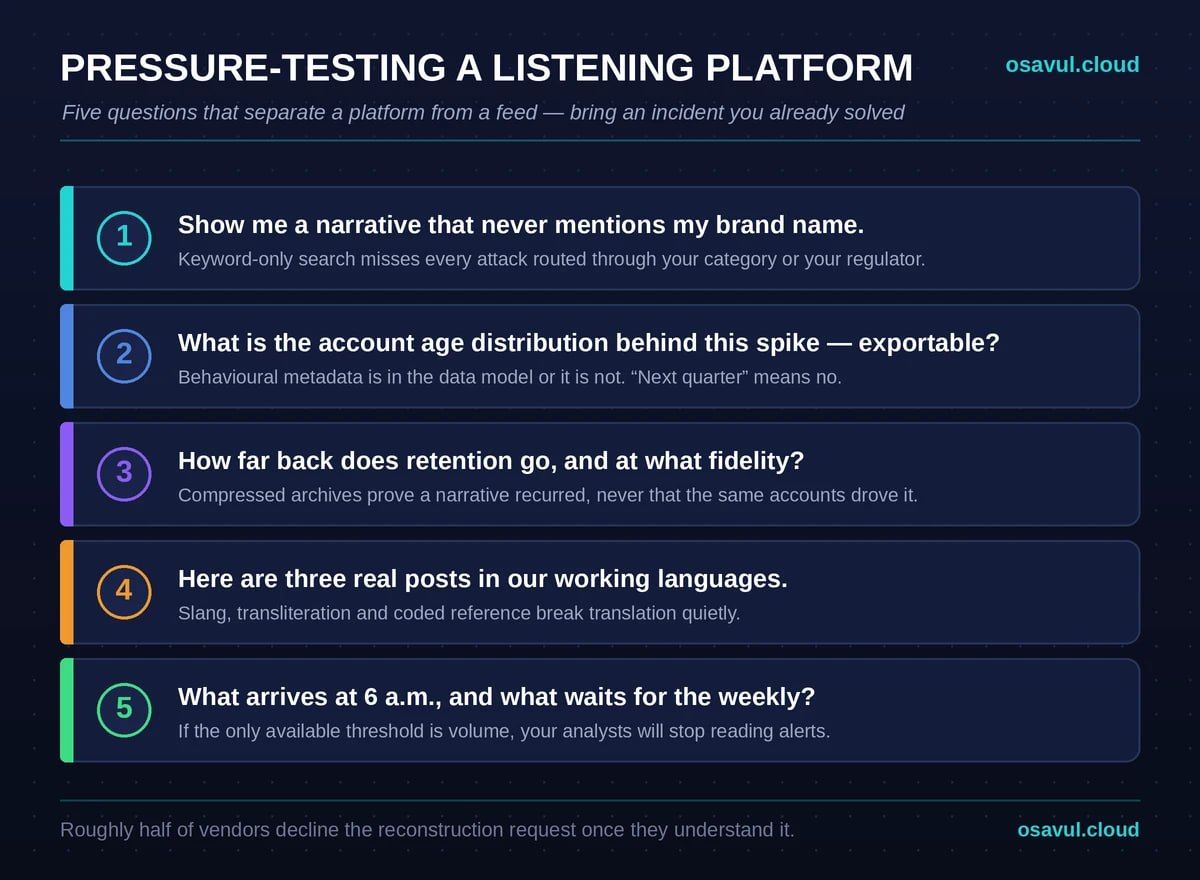 PRESSURE-TESTING A LISTENING PLATFORM

osavul.cloud

Five questions that separate a platform from a feed — bring an incident you already solved

1
Show me a narrative that never mentions my brand name.
Keyword-only search misses every attack routed through your category or your regulator.

2
What is the account age distribution behind this spike — exportable?
Behavioural metadata is in the data model or it is not. “Next quarter” means no.

3
How far back does retention go, and at what fidelity?
Compressed archives prove a narrative recurred, never that the same accounts drove it.

4
Here are three real posts in our working languages.
Slang, transliteration and coded reference break translation quietly.

5
What arrives at 6 a.m., and what waits for the weekly?
If the only available threshold is volume, your analysts will stop reading alerts.

Roughly half of vendors decline the reconstruction request once they understand it.

osavul.cloud